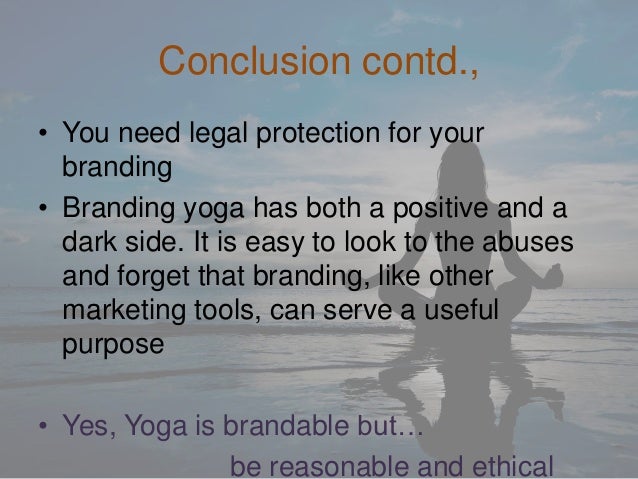 Conclusion contd.,

• You need legal protection for your branding

• Branding yoga has both a positive and a dark side. It is easy to look to the abuses and forget that branding, like other marketing tools, can serve a useful purpose

• Yes, Yoga is brandable but…

be reasonable and ethical